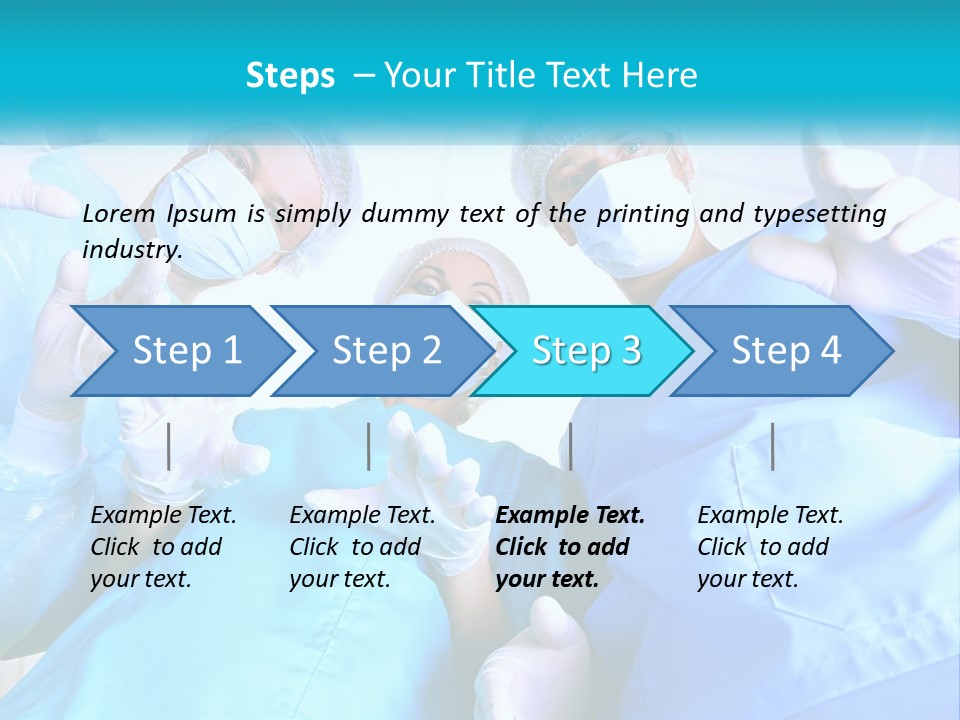 Steps – Your Title Text Here

Lorem Ipsum is simply dummy text of the printing and typesetting industry.

Step 1

Step 2

Step 3

Step 4

Example Text. Click to add your text.

Example Text. Click to add your text.

Example Text. Click to add your text.

Example Text. Click to add your text.